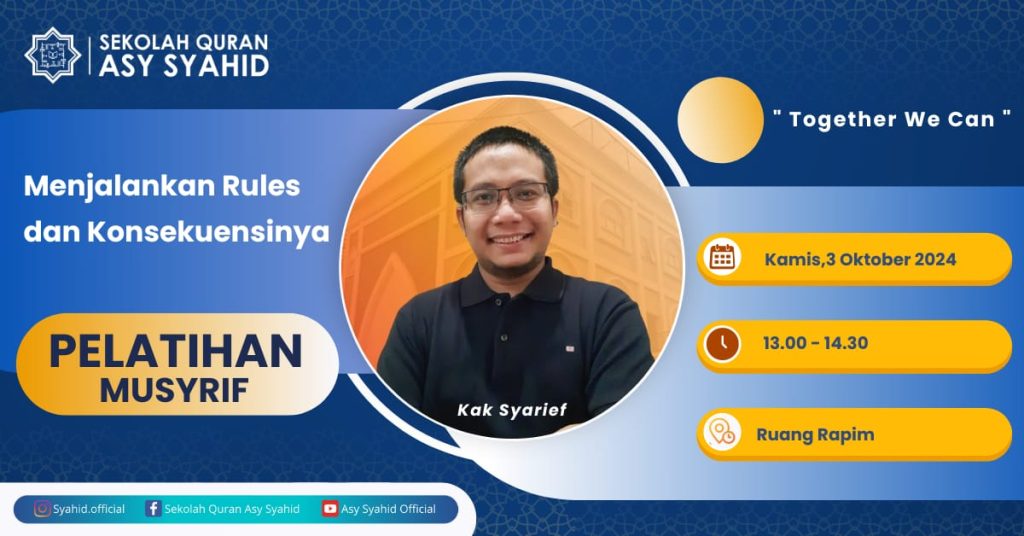 SEKOLAH QURAN
ASY SYAHID

" Together We Can "

Menjalankan Rules dan Konsekuensinya

PELATIHAN
MUSYRIF

Kak Syarief

Kamis,3 Oktober 2024

13.00 - 14.30

Ruang Rapim

Syahid.official
Sekolah Quran Asy Syahid
Asy Syahid Official